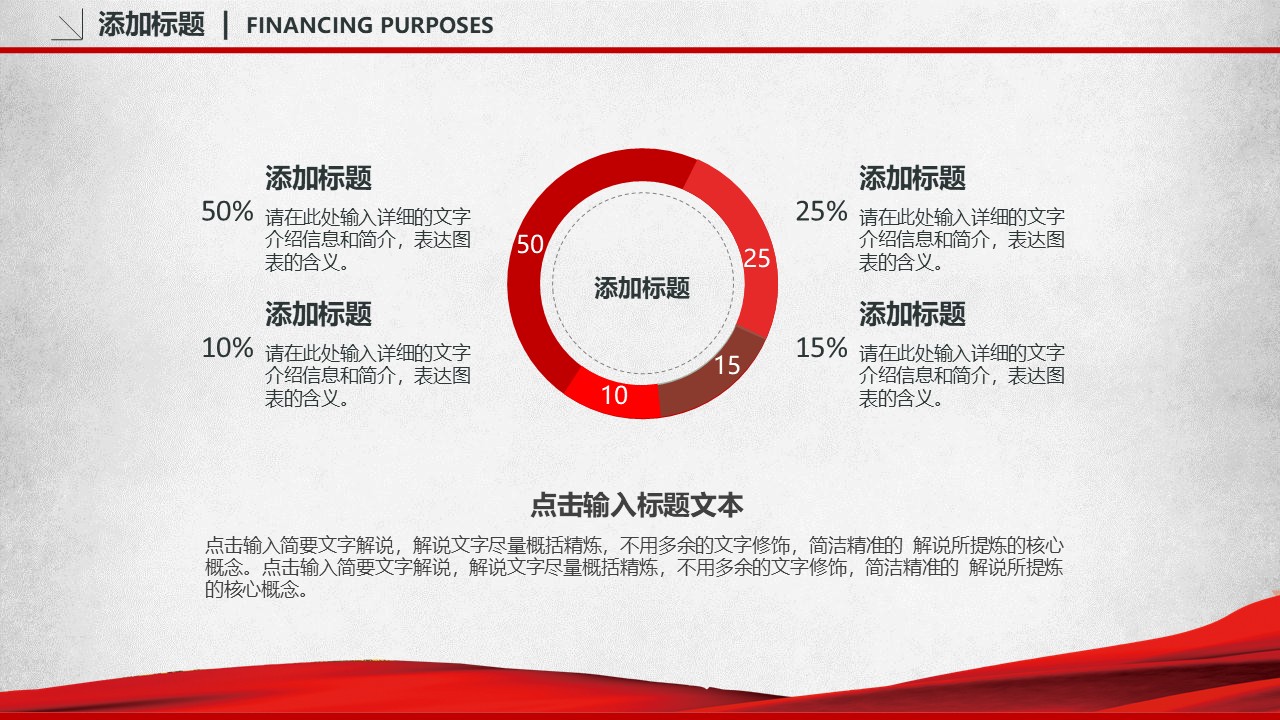 添加标题 | FINANCING PURPOSES

添加标题
50%
请在此处输入详细的文字介绍信息和简介，表达图表的含义。

添加标题
10%
请在此处输入详细的文字介绍信息和简介，表达图表的含义。

50
25
15
10
添加标题

添加标题
25%
请在此处输入详细的文字介绍信息和简介，表达图表的含义。

添加标题
15%
请在此处输入详细的文字介绍信息和简介，表达图表的含义。

点击输入标题文本

点击输入简要文字解说，解说文字尽量概括精炼，不用多余的文字修饰，简洁精准的 解说所提炼的核心概念。点击输入简要文字解说，解说文字尽量概括精炼，不用多余的文字修饰，简洁精准的 解说所提炼的核心概念。